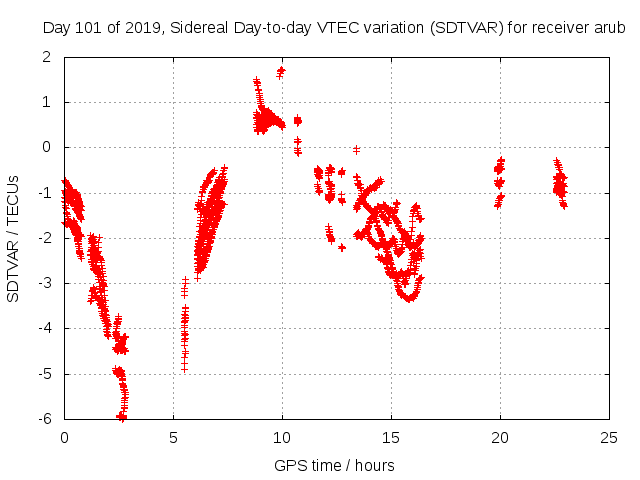 Day 101 of 2019, Sidereal Day-to-day VTEC variation (SDTVAR) for receiver arub

SDTVAR / TECUs

2
1
0
-1
-2
-3
-4
-5
-6

0
5
10
15
20
25

GPS time / hours